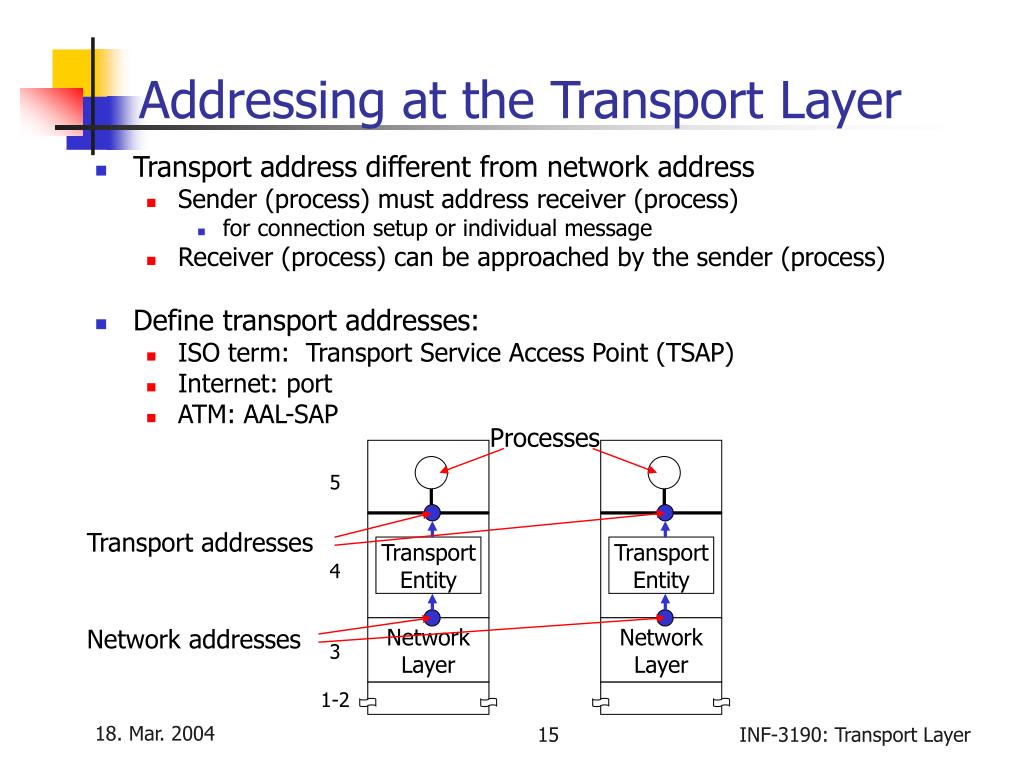 Addressing at the Transport Layer

Transport address different from network address
Sender (process) must address receiver (process)
for connection setup or individual message
Receiver (process) can be approached by the sender (process)

Define transport addresses:
ISO term: Transport Service Access Point (TSAP)
Internet: port
ATM: AAL-SAP

Processes
5
Transport addresses
Transport Entity
Transport Entity
4
Network addresses
Network Layer
Network Layer
3
1-2

18. Mar. 2004
15
INF-3190: Transport Layer